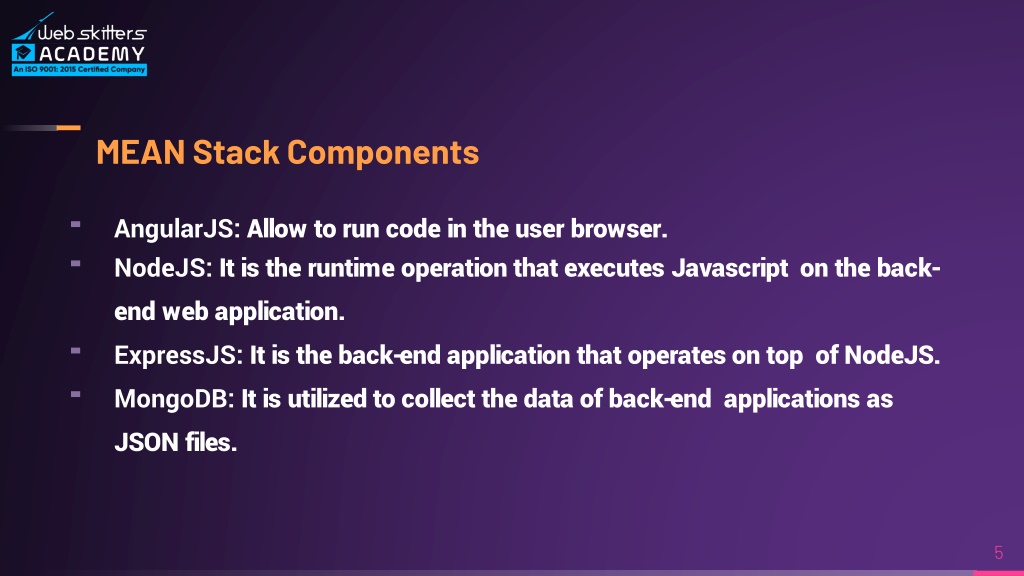 Web skitters
ACADEMY
An ISO 9001: 2015 Certified Company

MEAN Stack Components

- AngularJS: Allow to run code in the user browser.
- NodeJS: It is the runtime operation that executes Javascript on the back-end web application.
- ExpressJS: It is the back-end application that operates on top of NodeJS.
- MongoDB: It is utilized to collect the data of back-end applications as JSON files.

5